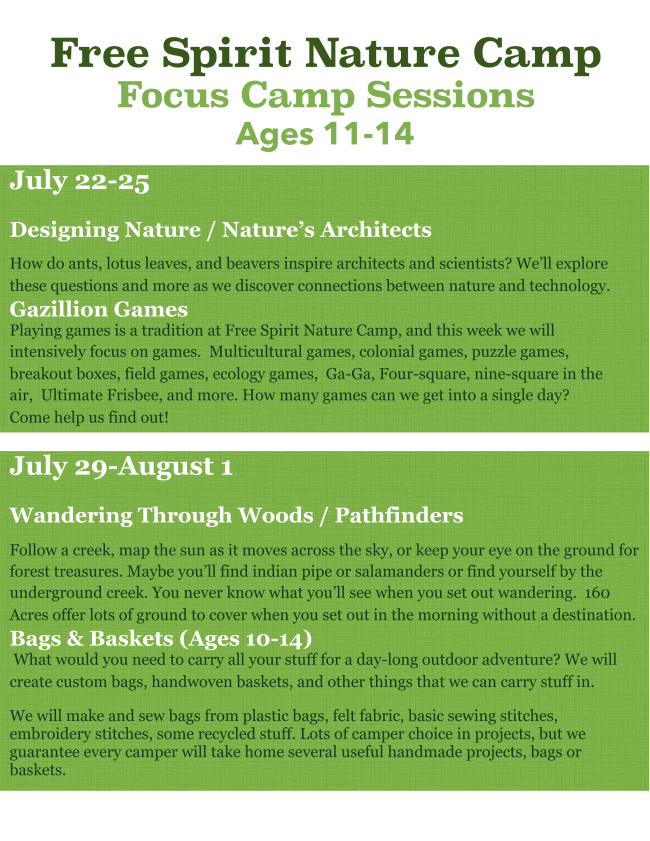 Free Spirit Nature Camp
Focus Camp Sessions
Ages 11-14

July 22-25

Designing Nature / Nature's Architects

How do ants, lotus leaves, and beavers inspire architects and scientists? We'll explore these questions and more as we discover connections between nature and technology.

Gazillion Games

Playing games is a tradition at Free Spirit Nature Camp, and this week we will intensively focus on games. Multicultural games, colonial games, puzzle games, breakout boxes, field games, ecology games, Ga-Ga, Four-square, nine-square in the air, Ultimate Frisbee, and more. How many games can we get into a single day? Come help us find out!

July 29-August 1

Wandering Through Woods / Pathfinders

Follow a creek, map the sun as it moves across the sky, or keep your eye on the ground for forest treasures. Maybe you'll find indian pipe or salamanders or find yourself by the underground creek. You never know what you'll see when you set out wandering. 160 Acres offer lots of ground to cover when you set out in the morning without a destination.

Bags & Baskets (Ages 10-14)

What would you need to carry all your stuff for a day-long outdoor adventure? We will create custom bags, handwoven baskets, and other things that we can carry stuff in.

We will make and sew bags from plastic bags, felt fabric, basic sewing stitches, embroidery stitches, some recycled stuff. Lots of camper choice in projects, but we guarantee every camper will take home several useful handmade projects, bags or baskets.